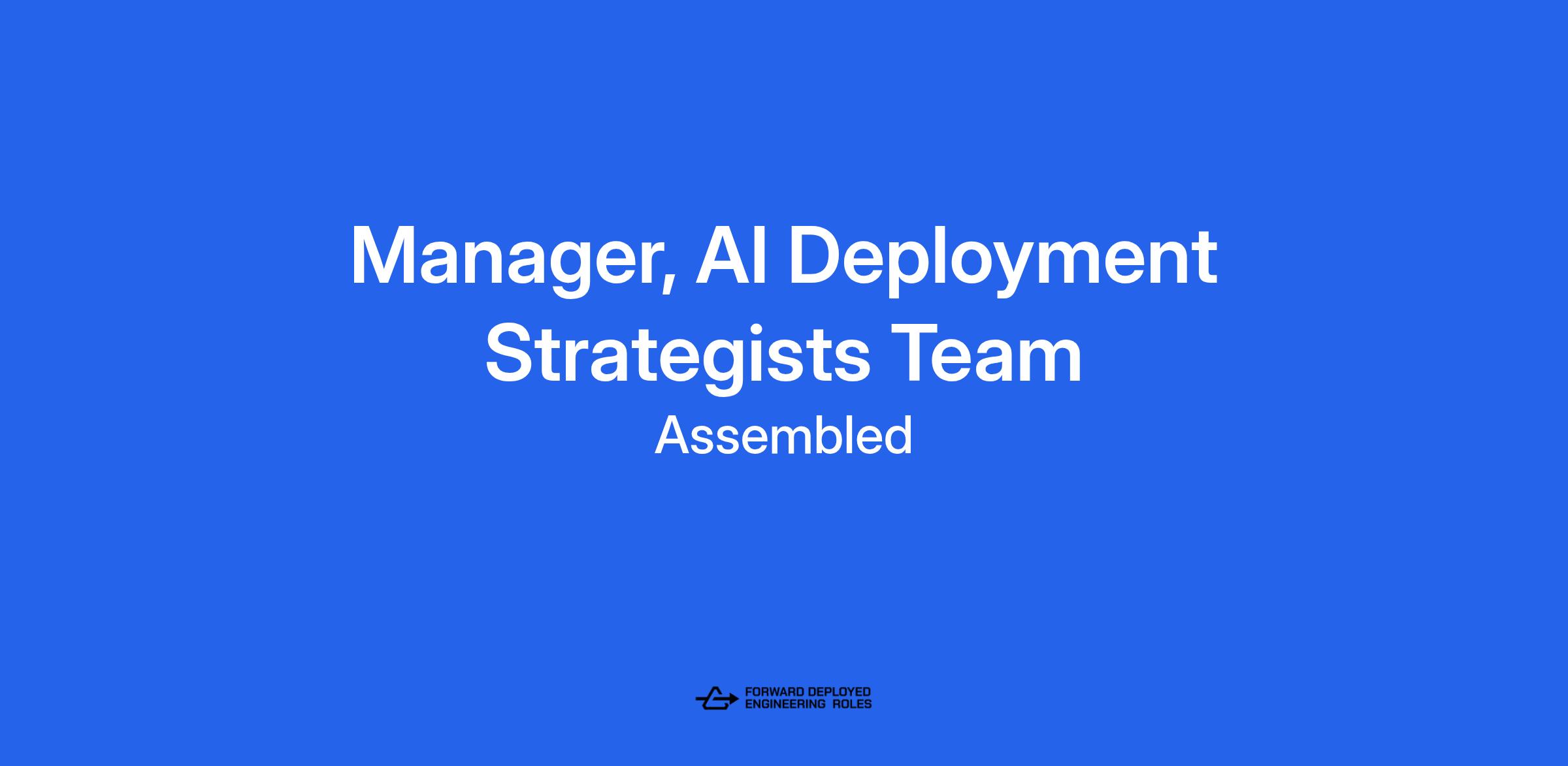 Manager, AI Deployment Strategists Team

Assembled

FORWARD DEPLOYED ENGINEERING ROLES